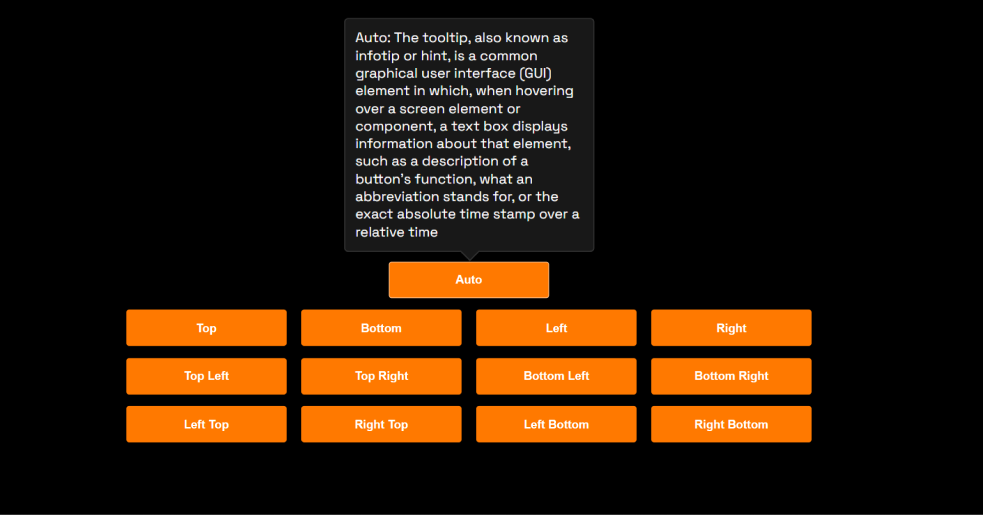 Auto: The tooltip, also known as infotip or hint, is a common graphical user interface (GUI) element in which, when hovering over a screen element or component, a text box displays information about that element, such as a description of a button's function, what an abbreviation stands for, or the exact absolute time stamp over a relative time

Auto

Top
Bottom
Left
Right
Top Left
Top Right
Bottom Left
Bottom Right
Left Top
Right Top
Left Bottom
Right Bottom